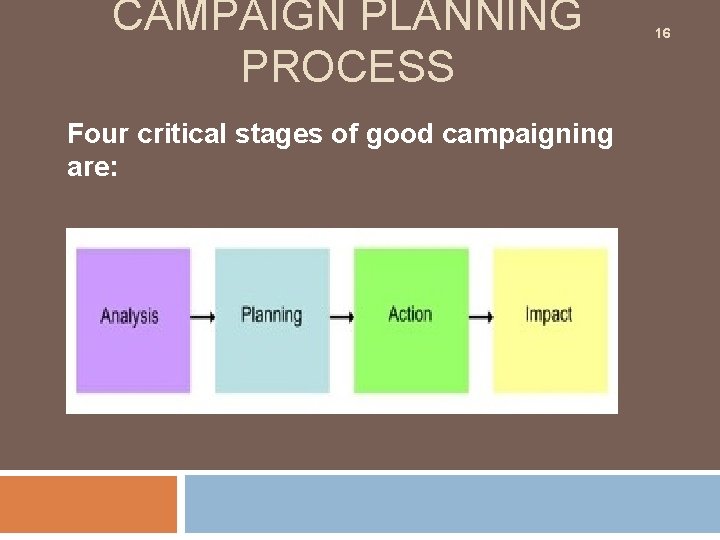 CAMPAIGN PLANNING PROCESS

16

Four critical stages of good campaigning are:

Analysis → Planning → Action → Impact